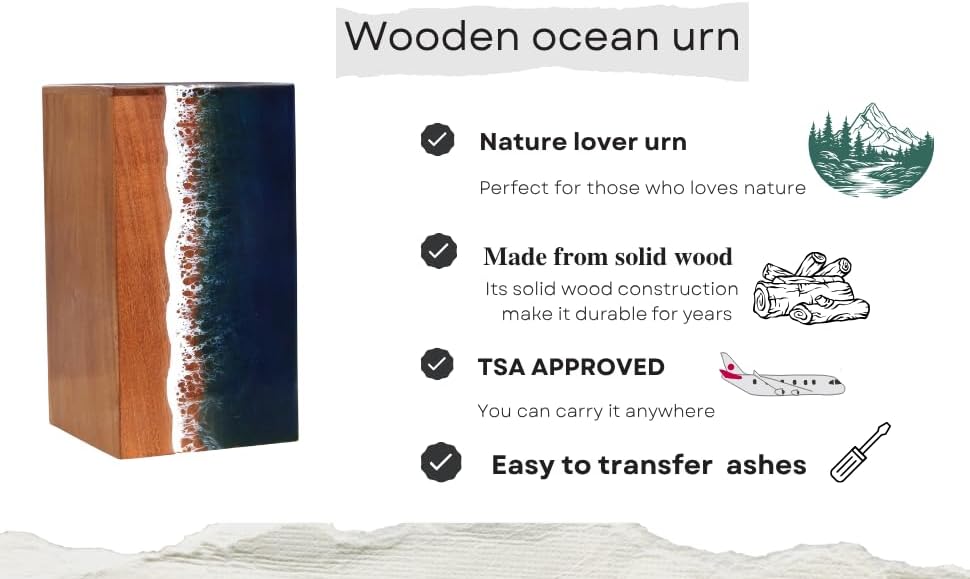 Wooden ocean urn

Nature lover urn

Perfect for those who loves nature

Made from solid wood

Its solid wood construction make it durable for years

TSA APPROVED

You can carry it anywhere

Easy to transfer ashes